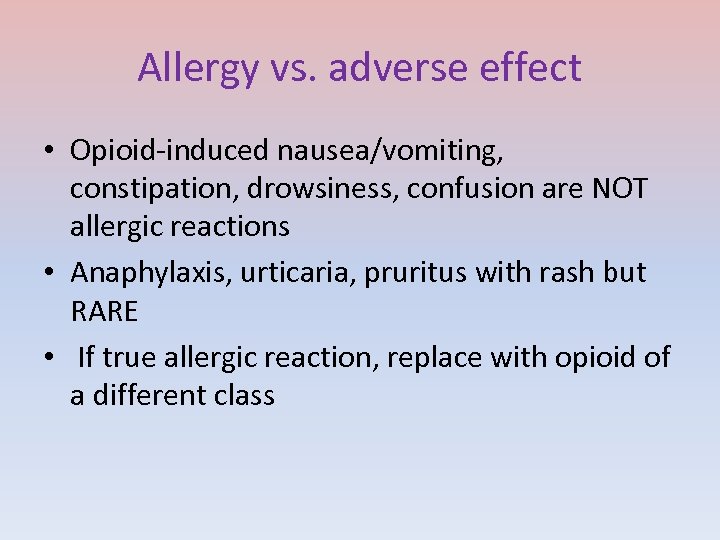 Allergy vs. adverse effect

• Opioid-induced nausea/vomiting, constipation, drowsiness, confusion are NOT allergic reactions

• Anaphylaxis, urticaria, pruritus with rash but RARE

• If true allergic reaction, replace with opioid of a different class